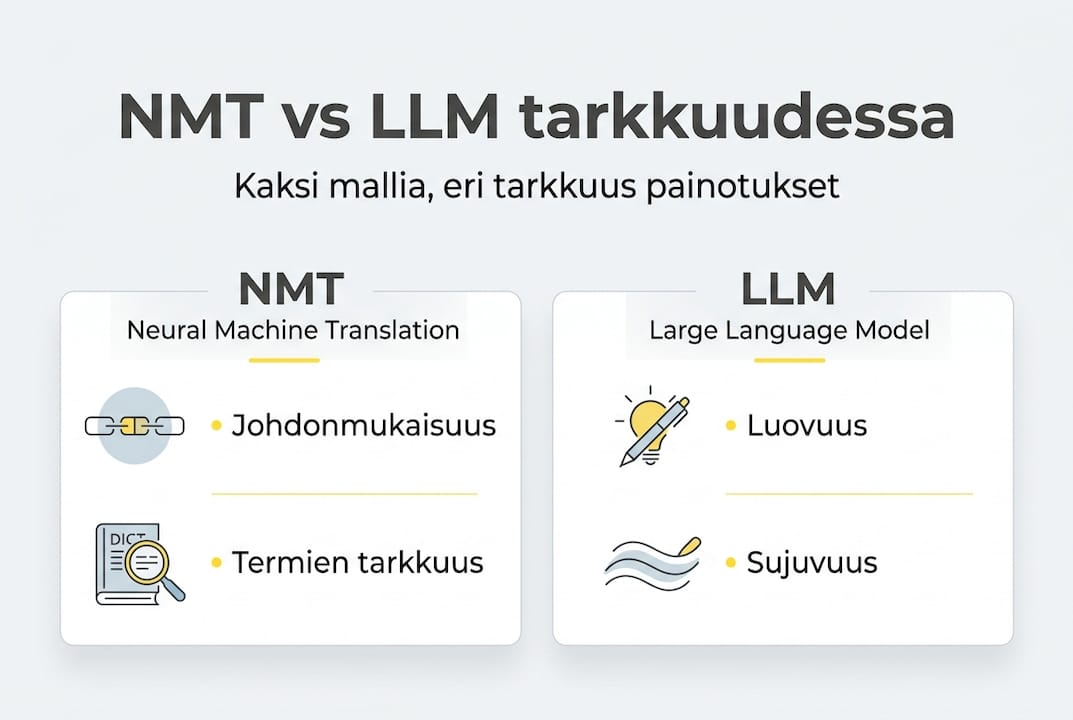 NMT vs LLM tarkkuudessa

Kaksi mallia, eri tarkkuus painotukset

NMT
Neural Machine Translation

• Johdonmukaisuus

DICT

• Termien tarkkuus

LLM
Large Language Model

• Luovuus

• Sujuvuus